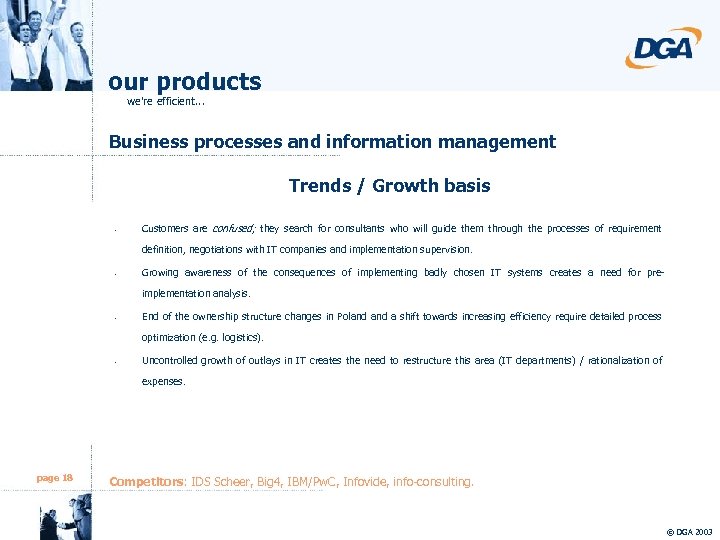 DGA

our products
we're efficient...

Business processes and information management

Trends / Growth basis

- Customers are confused; they search for consultants who will guide them through the processes of requirement definition, negotiations with IT companies and implementation supervision.
- Growing awareness of the consequences of implementing badly chosen IT systems creates a need for pre-implementation analysis.
- End of the ownership structure changes in Poland and a shift towards increasing efficiency require detailed process optimization (e.g. logistics).
- Uncontrolled growth of outlays in IT creates the need to restructure this area (IT departments) / rationalization of expenses.

page 18

Competitors: IDS Scheer, Big4, IBM/PwC, Infovide, info-consulting.

© DGA 2003